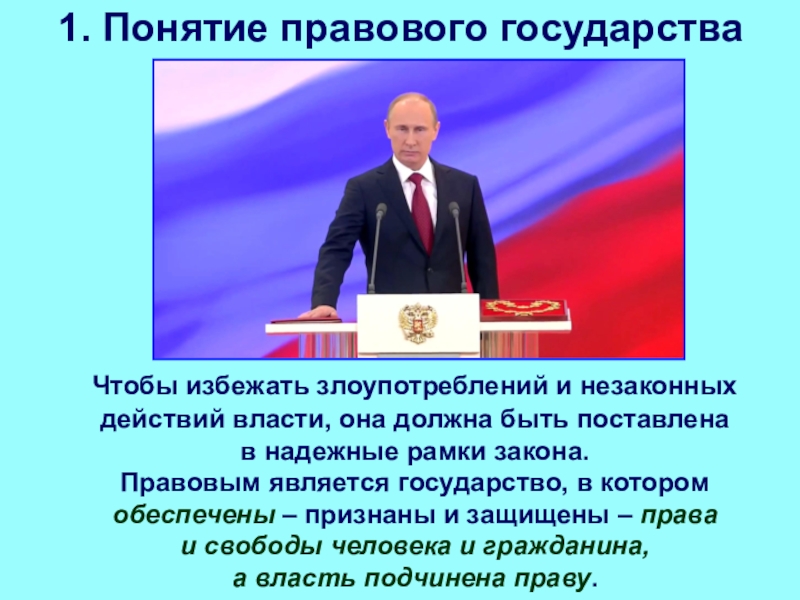 1. Понятие правового государства

Чтобы избежать злоупотреблений и незаконных действий власти, она должна быть поставлена в надежные рамки закона.
Правовым является государство, в котором обеспечены – признаны и защищены – права и свободы человека и гражданина, а власть подчинена праву.